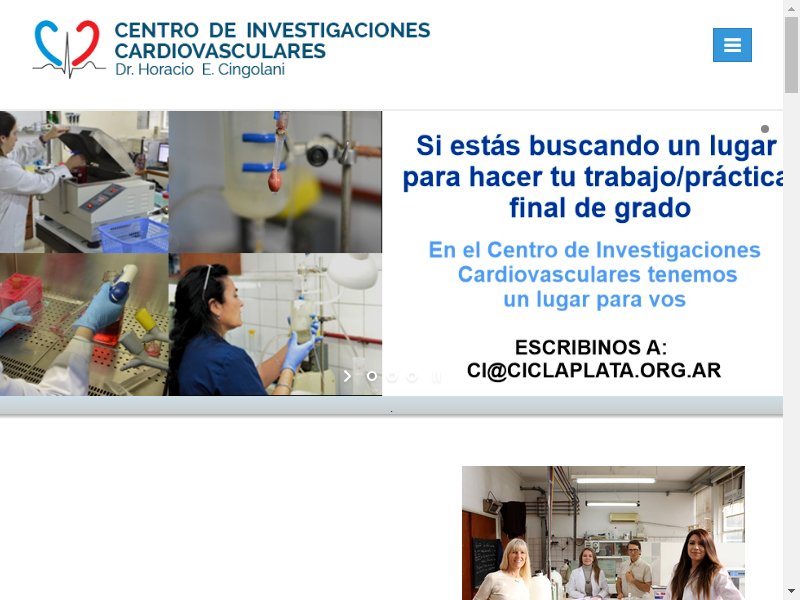 CENTRO DE INVESTIGACIONES CARDIOVASCULARES
Dr. Horacio E. Cingolani

Si estás buscando un lugar para hacer tu trabajo/práctica final de grado

En el Centro de Investigaciones Cardiovasculares tenemos un lugar para vos

ESCRIBINOS A:
CI@CICLAPLATA.ORG.AR